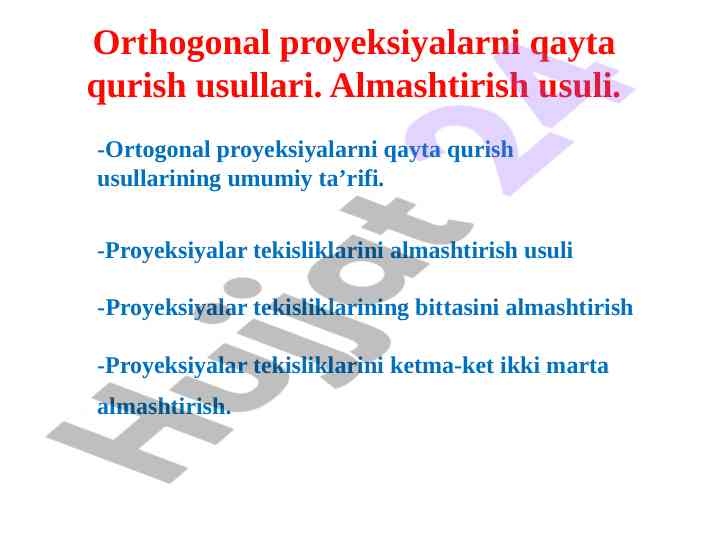 Orthogonal proyeksiyalarni qayta qurish usullari. Almashtirish usuli.

-Ortogonal proyeksiyalarni qayta qurish usullarining umumiy ta’rifi.

-Proyeksiyalar tekisliklarini almashtirish usuli

-Proyeksiyalar tekisliklarining bittasini almashtirish

-Proyeksiyalar tekisliklarini ketma-ket ikki marta almashtirish.

Hujjat 24